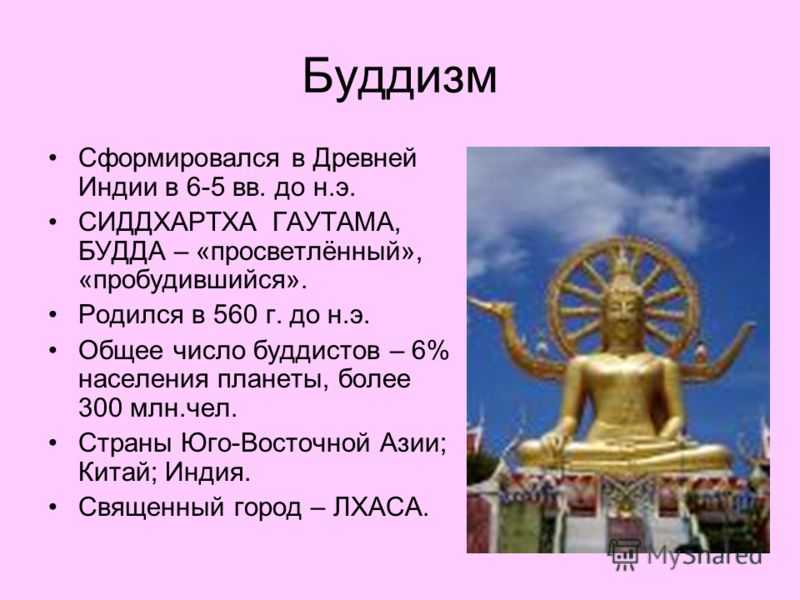 Буддизм

• Сформировался в Древней Индии в 6-5 вв. до н.э.
• СИДДХАРТХА ГАУТАМА, БУДДА – «просветлённый», «пробудившийся».
• Родился в 560 г. до н.э.
• Общее число буддистов – 6% населения планеты, более 300 млн.чел.
• Страны Юго-Восточной Азии; Китай; Индия.
• Священный город – ЛХАСА.

MyShared